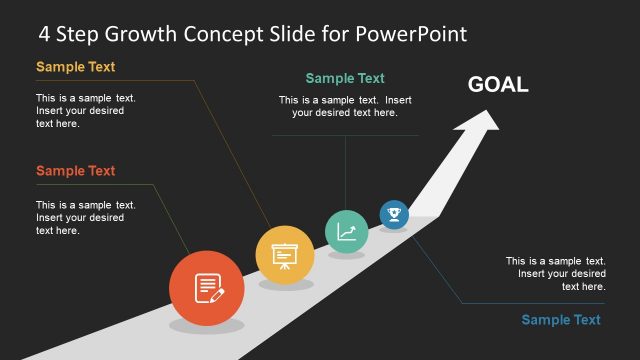 4 Step Growth Concept Slide for PowerPoint

Sample Text

This is a sample text. Insert your desired text here.

Sample Text

This is a sample text. Insert your desired text here.

Sample Text

This is a sample text. Insert your desired text here.

GOAL

This is a sample text. Insert your desired text here.

Sample Text